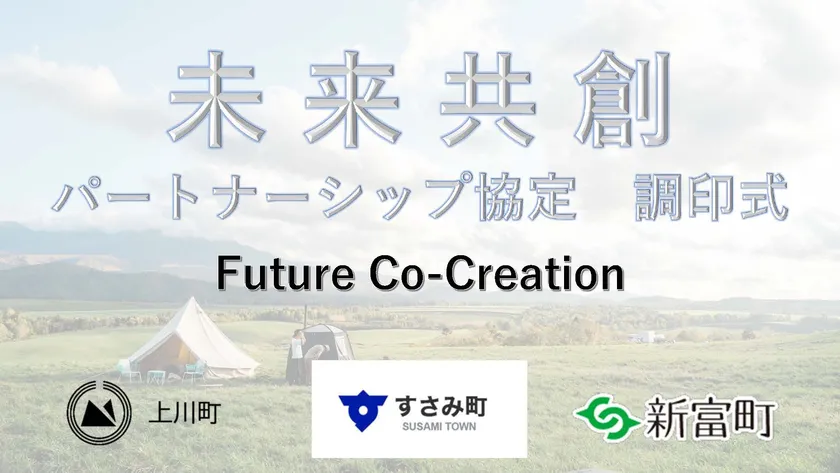 未来共創
パートナーシップ協定　調印式

Future Co-Creation

上川町

すさみ町
SUSAMI TOWN

新富町